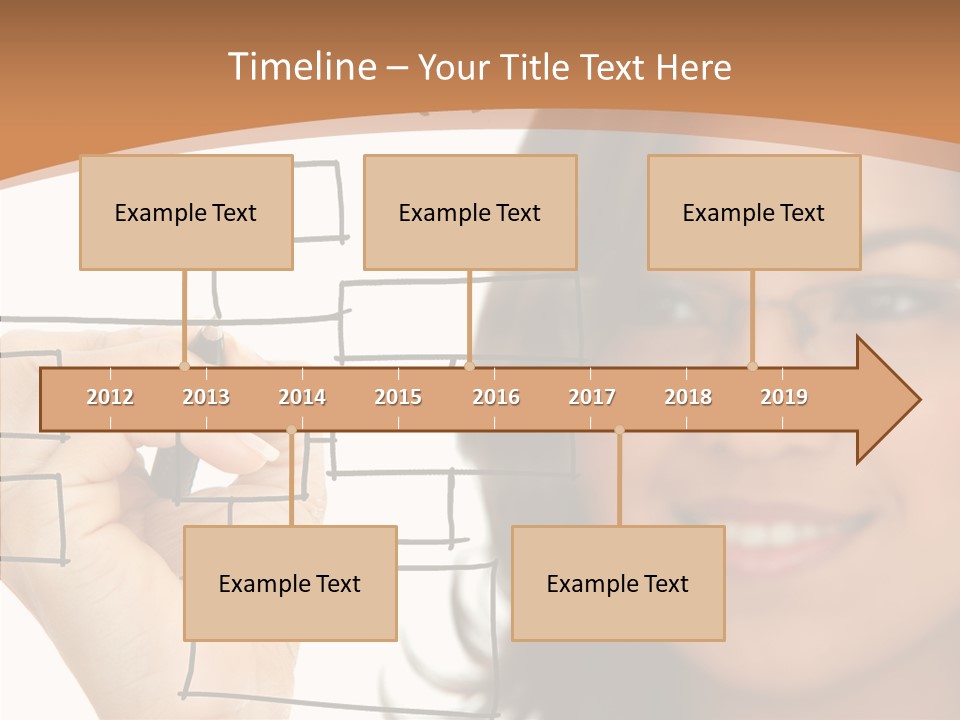 Timeline – Your Title Text Here

Example Text

Example Text

Example Text

2012 2013 2014 2015 2016 2017 2018 2019

Example Text

Example Text